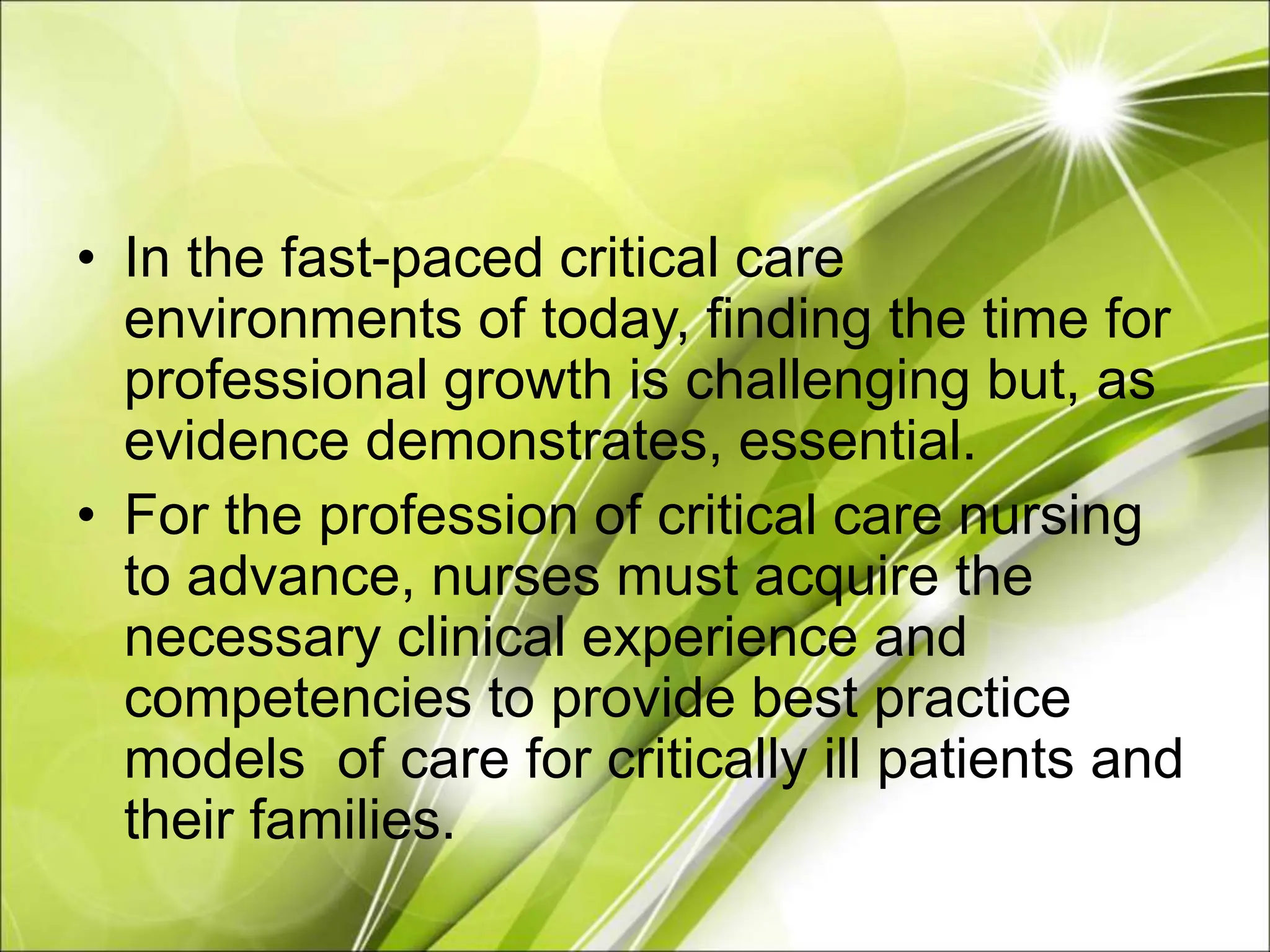 • In the fast-paced critical care environments of today, finding the time for professional growth is challenging but, as evidence demonstrates, essential.

• For the profession of critical care nursing to advance, nurses must acquire the necessary clinical experience and competencies to provide best practice models of care for critically ill patients and their families.